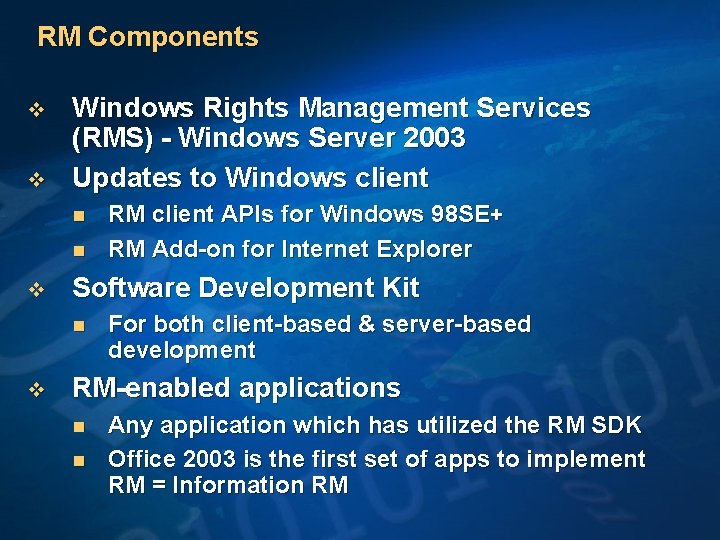 RM Components

❖ Windows Rights Management Services (RMS) - Windows Server 2003

❖ Updates to Windows client
■ RM client APIs for Windows 98SE+
■ RM Add-on for Internet Explorer

❖ Software Development Kit
■ For both client-based & server-based development

❖ RM-enabled applications
■ Any application which has utilized the RM SDK
■ Office 2003 is the first set of apps to implement RM = Information RM